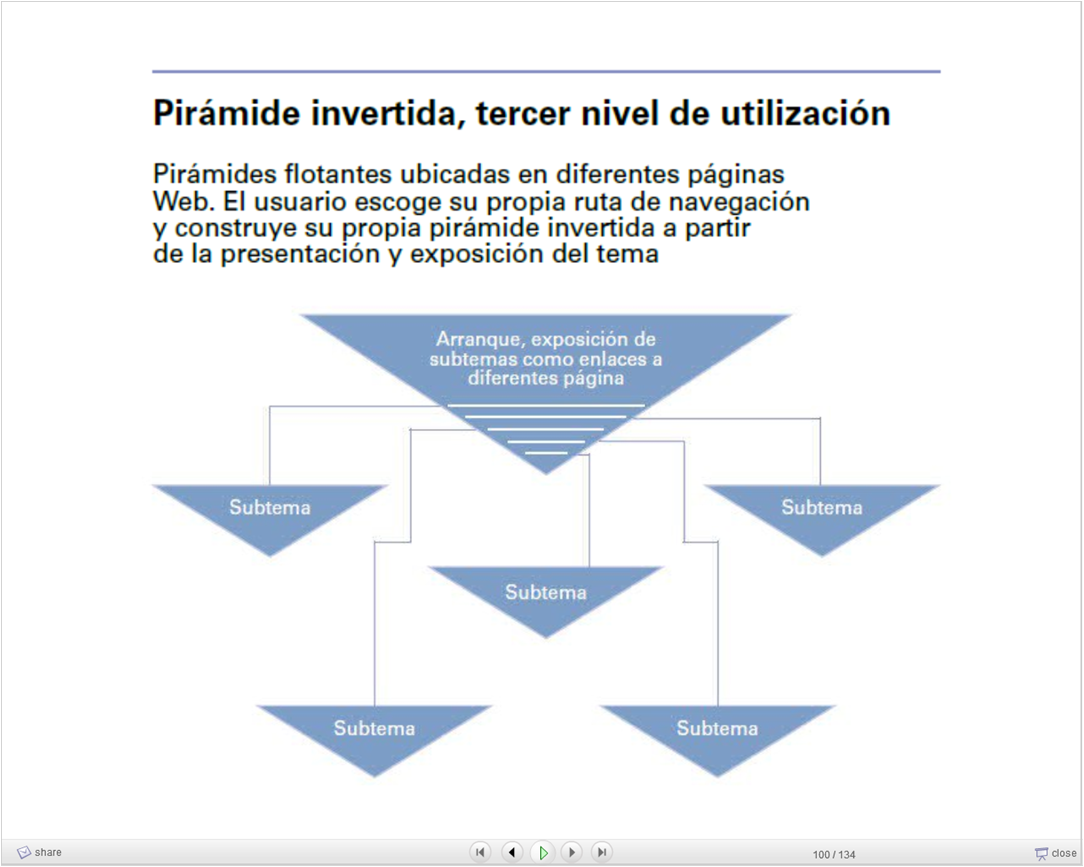 Pirámide invertida, tercer nivel de utilización

Pirámides flotantes ubicadas en diferentes páginas Web. El usuario escoge su propia ruta de navegación y construye su propia pirámide invertida a partir de la presentación y exposición del tema

Arranque, exposición de subtemas como enlaces a diferentes página

Subtema

Subtema

Subtema

Subtema

Subtema

share

100 / 134

close